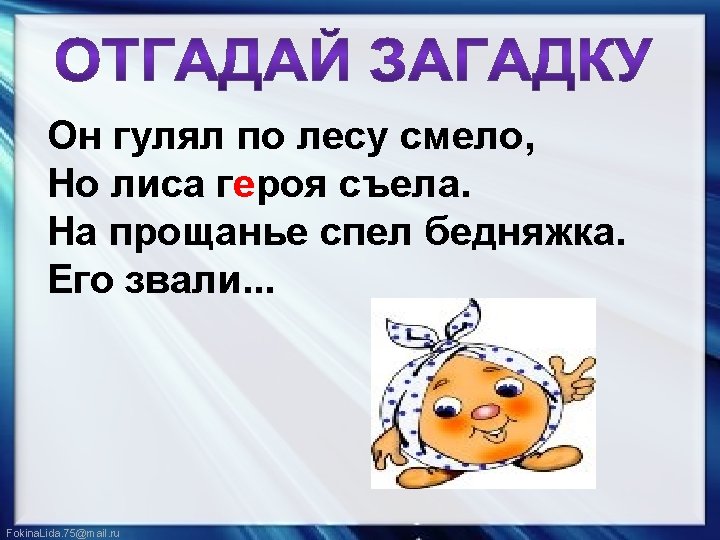 ОТГАДАЙ ЗАГАДКУ

Он гулял по лесу смело,
Но лиса героя съела.
На прощанье спел бедняжка.
Его звали...

FokinaLida.75@mail.ru